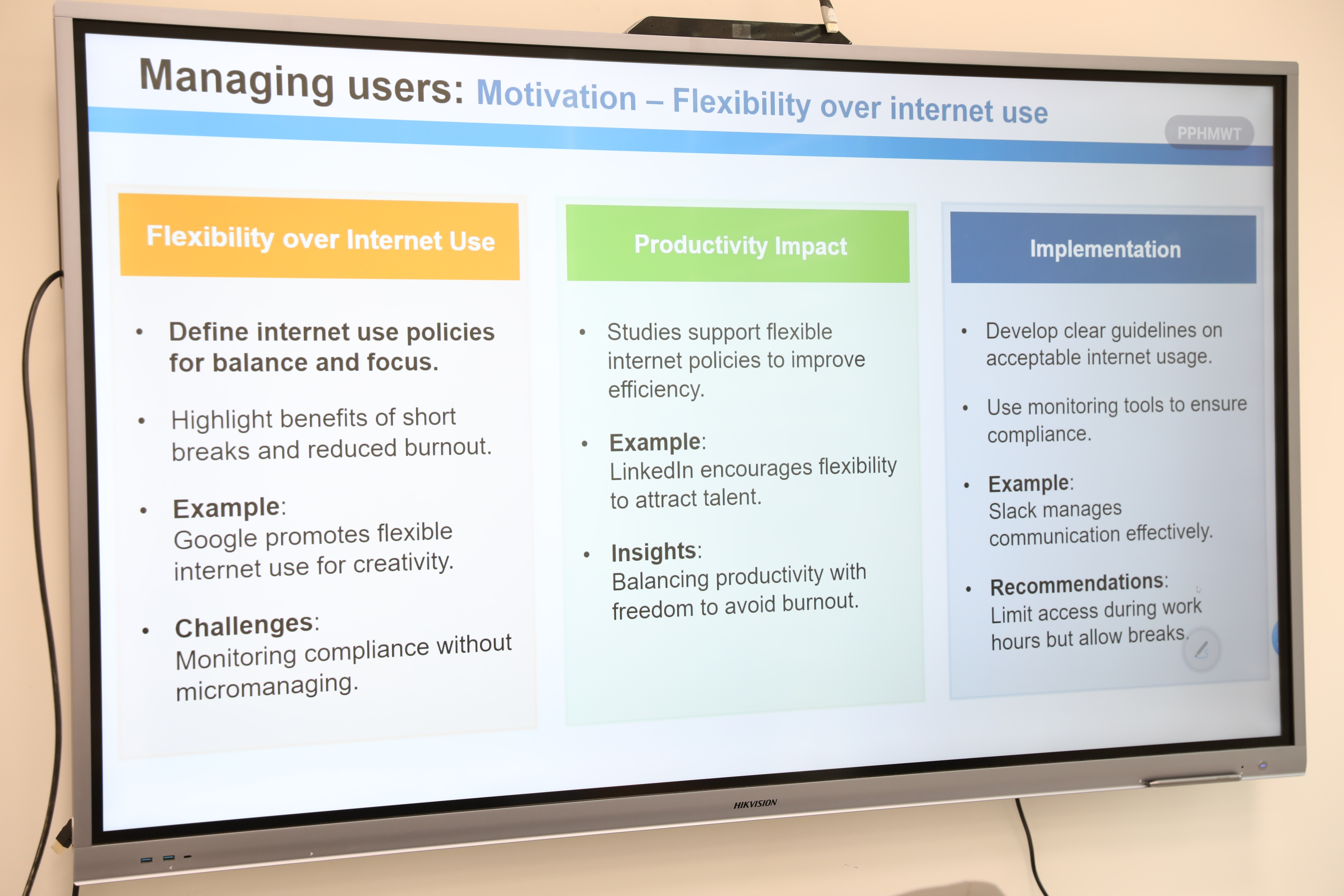 Managing users: Motivation – Flexibility over internet use

PPHMWT

Flexibility over Internet Use

• Define internet use policies for balance and focus.

• Highlight benefits of short breaks and reduced burnout.

• Example: Google promotes flexible internet use for creativity.

• Challenges: Monitoring compliance without micromanaging.

Productivity Impact

• Studies support flexible internet policies to improve efficiency.

• Example: LinkedIn encourages flexibility to attract talent.

• Insights: Balancing productivity with freedom to avoid burnout.

Implementation

• Develop clear guidelines on acceptable internet usage.

• Use monitoring tools to ensure compliance.

• Example: Slack manages communication effectively.

• Recommendations: Limit access during work hours but allow breaks.

HIKVISION